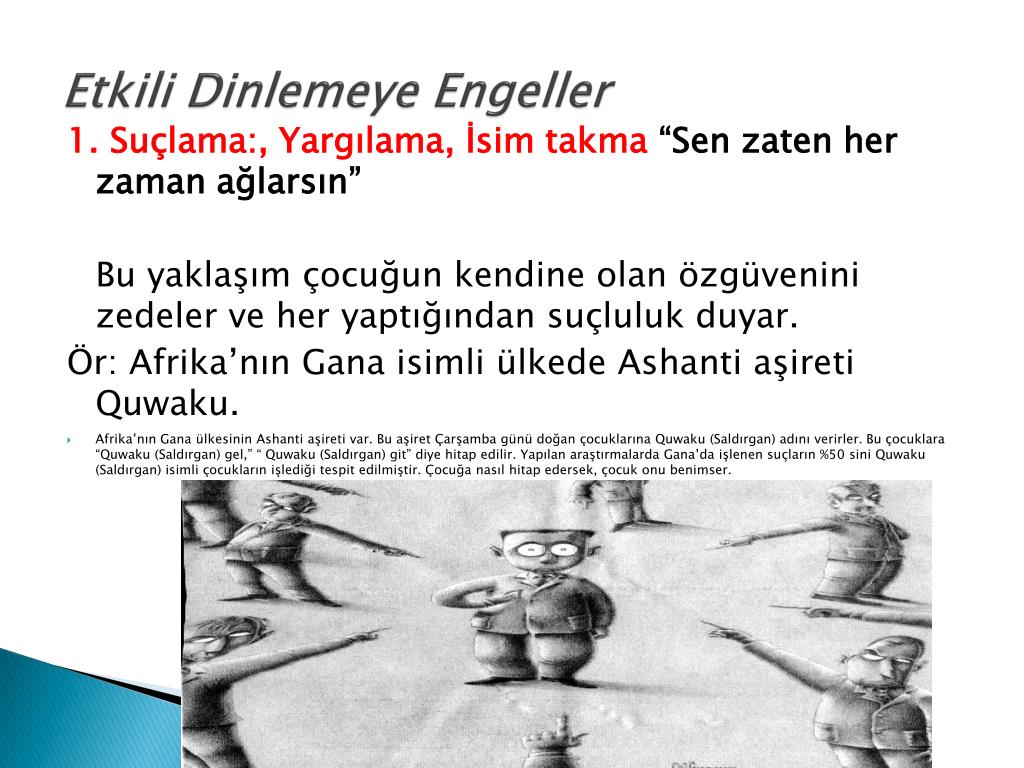 Etkili Dinlemeye Engeller

1. Suçlama:, Yargılama, İsim takma “Sen zaten her zaman ağlarsın”

Bu yaklaşım çocuğun kendine olan özgüvenini zedeler ve her yaptığından suçluluk duyar.

Ör: Afrika’nın Gana isimli ülkede Ashanti aşireti Quwaku.

Afrika’nın Gana ülkesinin Ashanti aşireti var. Bu aşiret Çarşamba günü doğan çocuklarına Quwaku (Saldırgan) adını verirler. Bu çocuklara “Quwaku (Saldırgan) gel,” “ Quwaku (Saldırgan) git” diye hitap edilir. Yapılan araştırmalarda Gana’da işlenen suçların %50 sini Quwaku (Saldırgan) isimli çocukların işlediği tespit edilmiştir. Çocuğa nasıl hitap edersek, çocuk onu benimser.